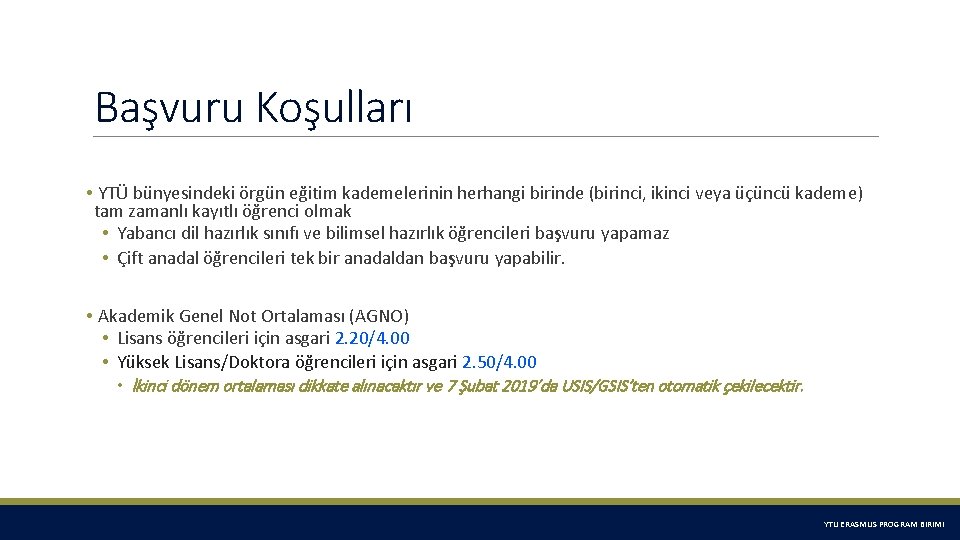 Başvuru Koşulları

• YTÜ bünyesindeki örgün eğitim kademelerinin herhangi birinde (birinci, ikinci veya üçüncü kademe) tam zamanlı kayıtlı öğrenci olmak
• Yabancı dil hazırlık sınıfı ve bilimsel hazırlık öğrencileri başvuru yapamaz
• Çift anadal öğrencileri tek bir anadaldan başvuru yapabilir.

• Akademik Genel Not Ortalaması (AGNO)
• Lisans öğrencileri için asgari 2.20/4.00
• Yüksek Lisans/Doktora öğrencileri için asgari 2.50/4.00
• İkinci dönem ortalaması dikkate alınacaktır ve 7 Şubat 2019'da USIS/GSIS'ten otomatik çekilecektir.

YTU ERASMUS PROGRAM BIRIMI